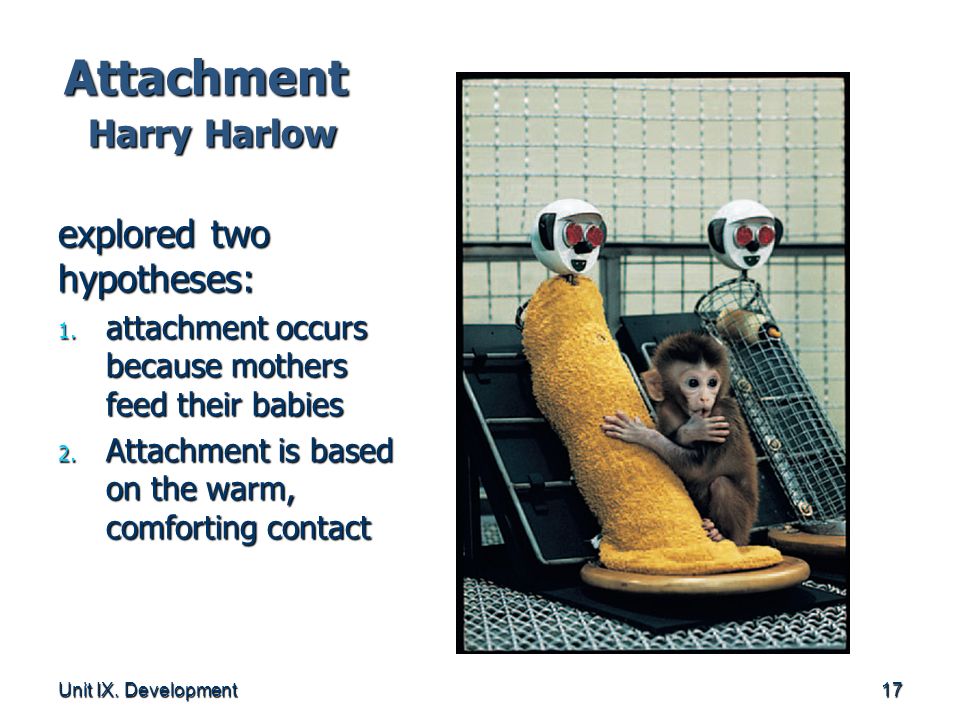 Attachment
Harry Harlow

explored two hypotheses:

1. attachment occurs because mothers feed their babies
2. Attachment is based on the warm, comforting contact

Unit IX. Development

17